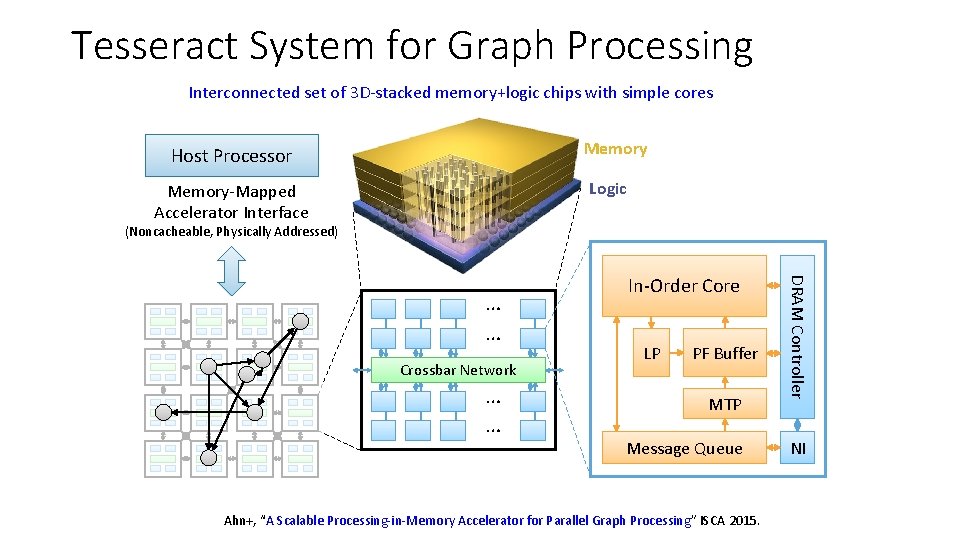 Tesseract System for Graph Processing

Interconnected set of 3D-stacked memory+logic chips with simple cores

Host Processor

Memory-Mapped Accelerator Interface (Noncacheable, Physically Addressed)

Memory

Logic

...

...

Crossbar Network

...

...

In-Order Core

LP

PF Buffer

MTP

Message Queue

DRAM Controller

NI

Ahn+, "A Scalable Processing-in-Memory Accelerator for Parallel Graph Processing" ISCA 2015.